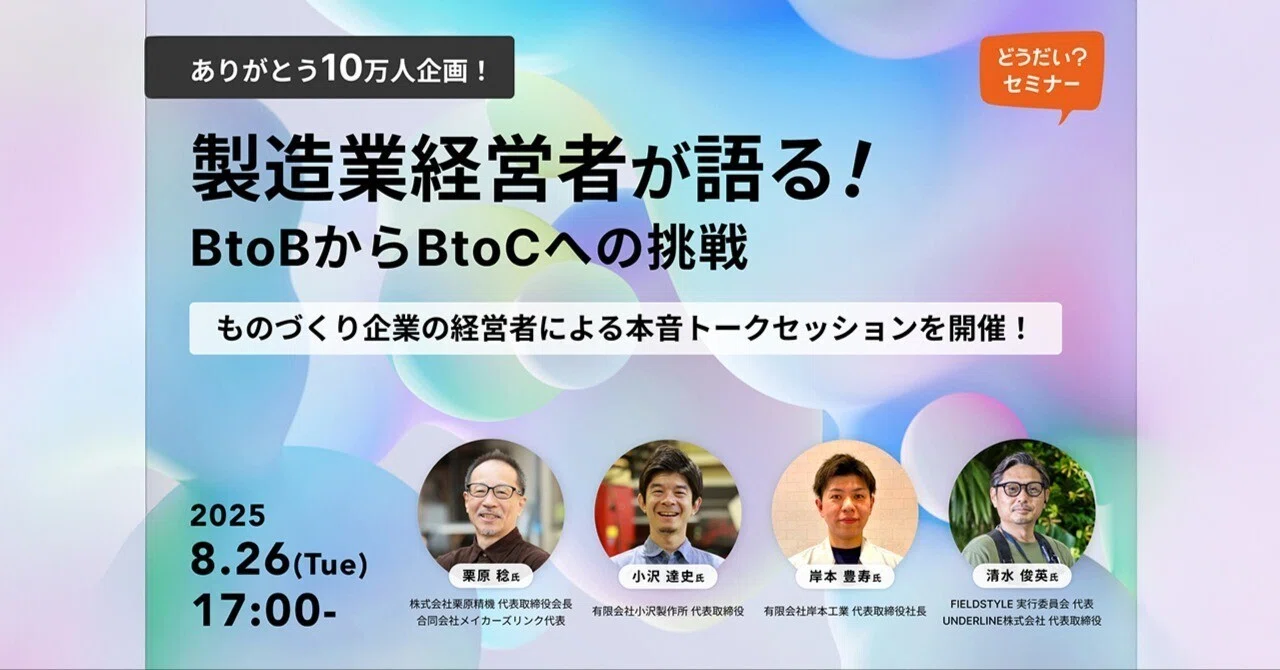 ありがとう10万人企画！

どうだい？
セミナー

製造業経営者が語る！
BtoBからBtoCへの挑戦

ものづくり企業の経営者による本音トークセッションを開催！

2025
8.26(Tue)
17:00-

栗原 稔氏
株式会社栗原精機 代表取締役会長
合同会社メイカーズリンク代表

小沢 達史氏
有限会社小沢製作所 代表取締役

岸本 豊寿氏
有限会社岸本工業 代表取締役社長

清水 俊英氏
FIELDSTYLE 実行委員会 代表
UNDERLINE株式会社 代表取締役